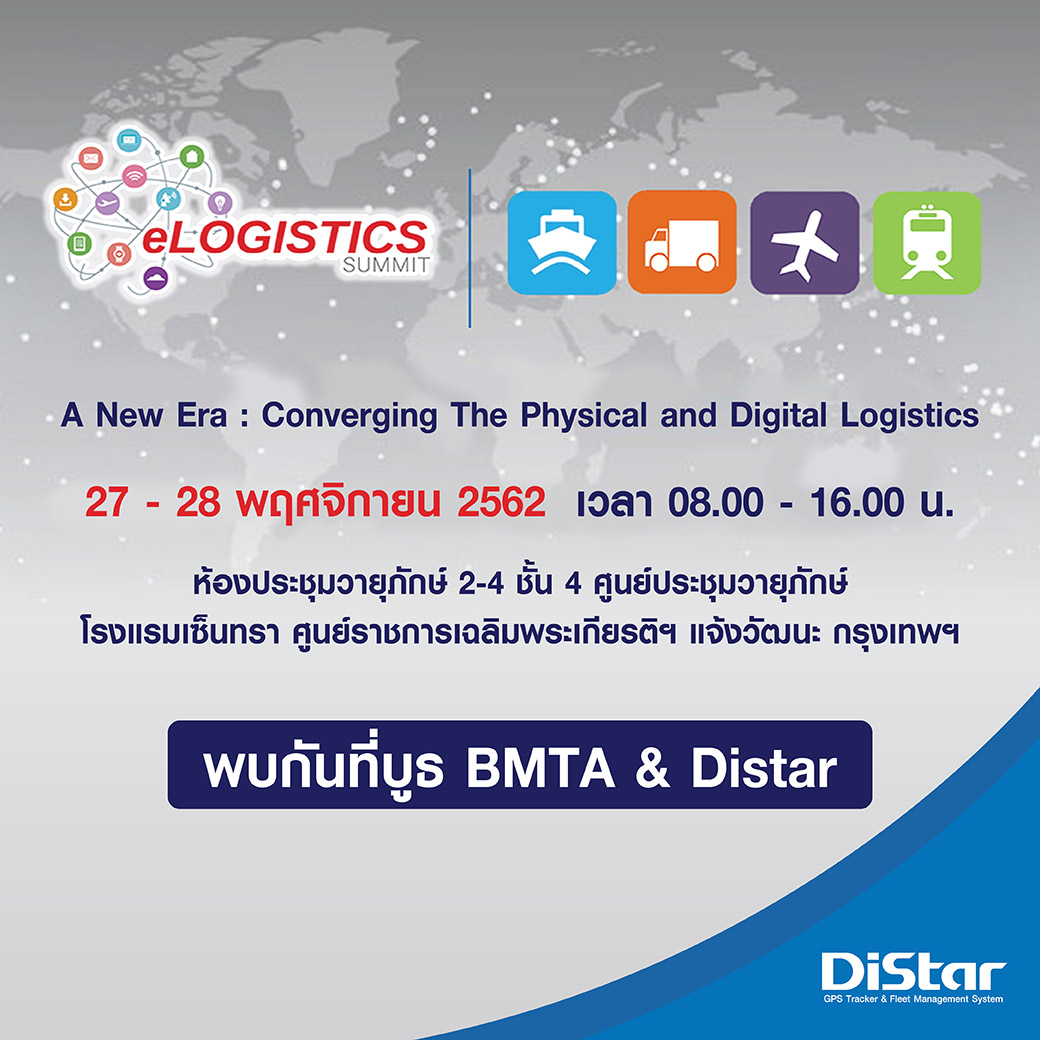 eLOGISTICS SUMMIT

A New Era : Converging The Physical and Digital Logistics

27 - 28 พฤศจิกายน 2562 เวลา 08.00 - 16.00 น.

ห้องประชุมวายุภักษ์ 2-4 ชั้น 4 ศูนย์ประชุมวายุภักษ์
โรงแรมเซ็นทรา ศูนย์ราชการเฉลิมพระเกียรติฯ แจ้งวัฒนะ กรุงเทพฯ

พบกันที่บูธ BMTA & Distar

DiStar
GPS Tracker & Fleet Management System